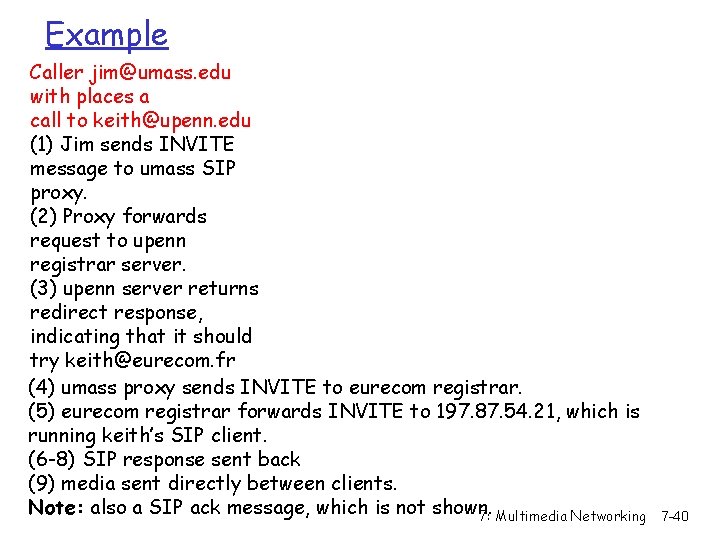 Example

Caller jim@umass.edu with places a call to keith@upenn.edu

(1) Jim sends INVITE message to umass SIP proxy.
(2) Proxy forwards request to upenn registrar server.
(3) upenn server returns redirect response, indicating that it should try keith@eurecom.fr
(4) umass proxy sends INVITE to eurecom registrar.
(5) eurecom registrar forwards INVITE to 197.87.54.21, which is running keith's SIP client.
(6-8) SIP response sent back
(9) media sent directly between clients.
Note: also a SIP ack message, which is not shown.

7: Multimedia Networking 7-40